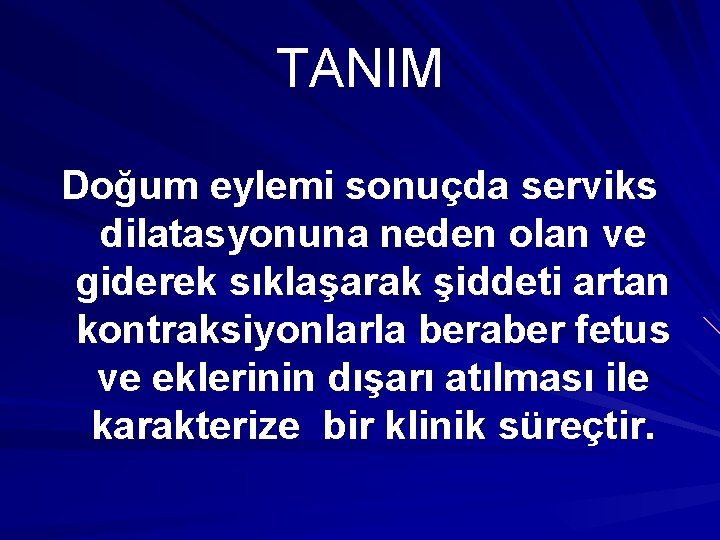 TANIM

Doğum eylemi sonuçda serviks dilatasyonuna neden olan ve giderek sıklaşarak şiddeti artan kontraksiyonlarla beraber fetus ve eklerinin dışarı atılması ile karakterize bir klinik süreçtir.